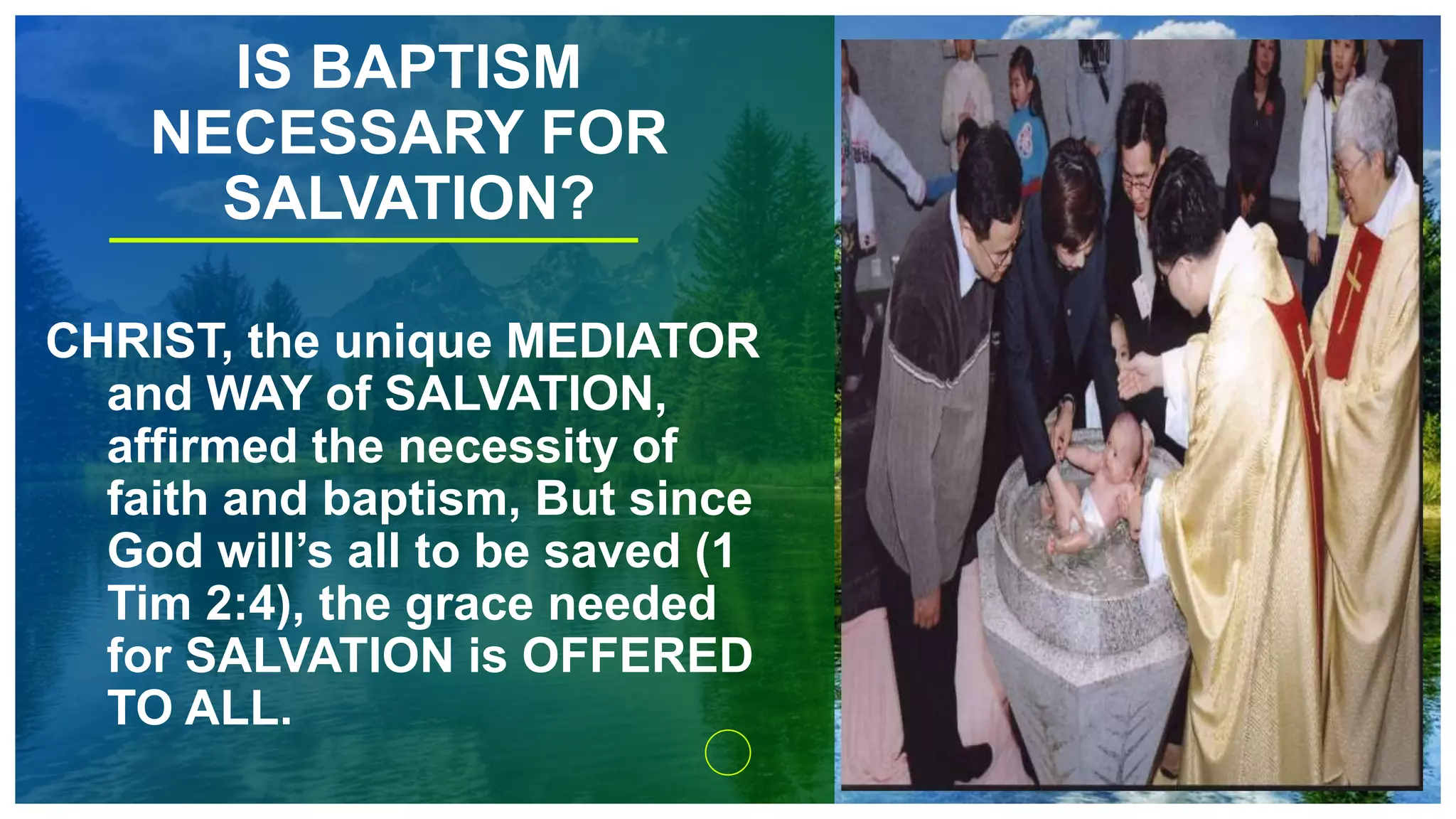 IS BAPTISM NECESSARY FOR SALVATION?

CHRIST, the unique MEDIATOR and WAY of SALVATION, affirmed the necessity of faith and baptism, But since God will’s all to be saved (1 Tim 2:4), the grace needed for SALVATION is OFFERED TO ALL.